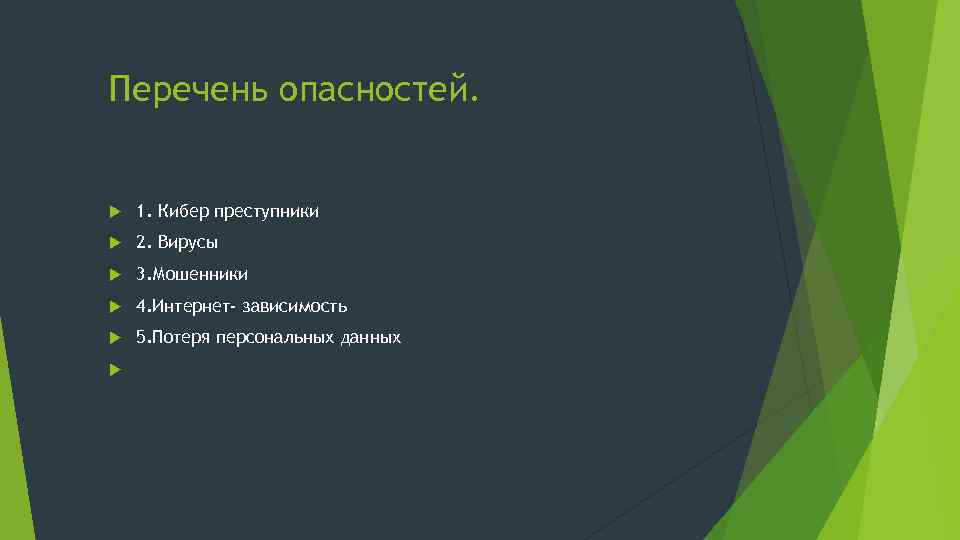 Перечень опасностей.

1. Кибер преступники

2. Вирусы

3.Мошенники

4.Интернет- зависимость

5.Потеря персональных данных